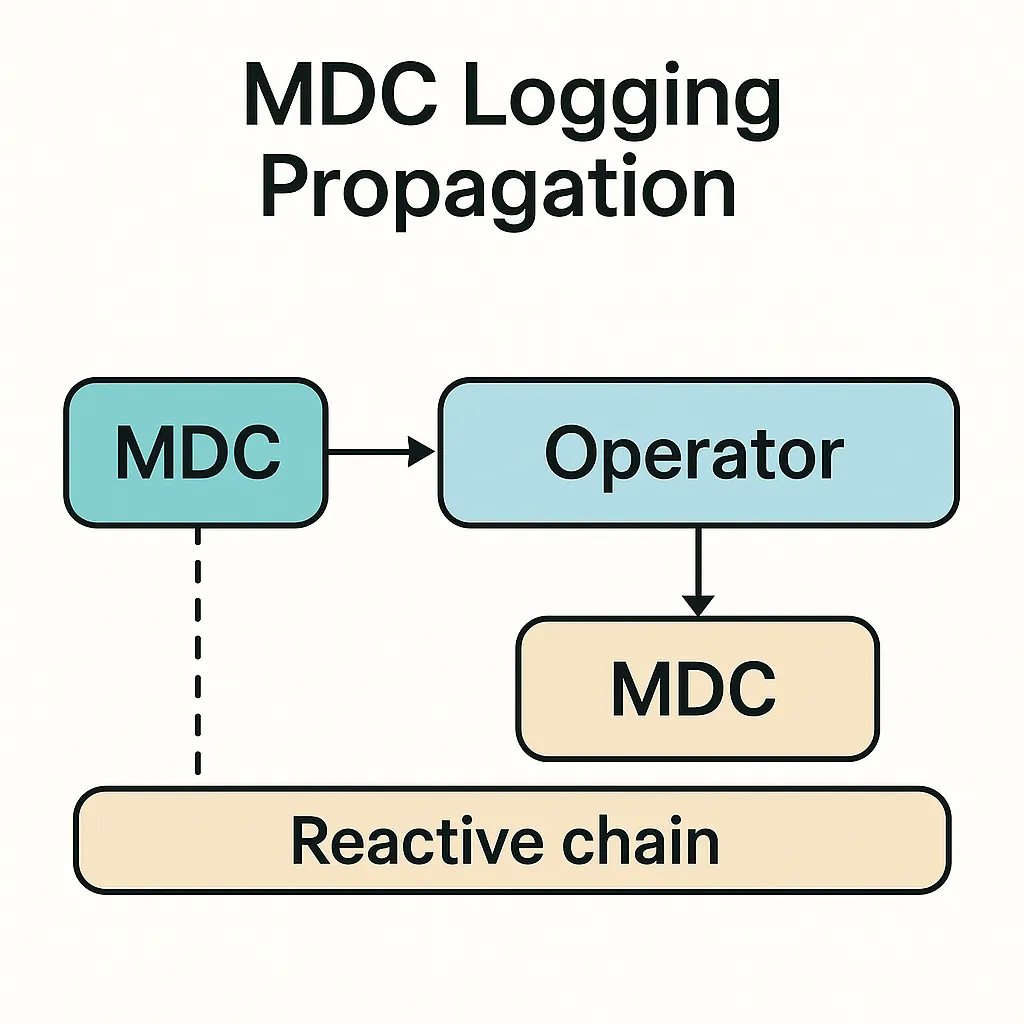 MDC Logging Propagation

MDC

Operator

MDC

Reactive chain